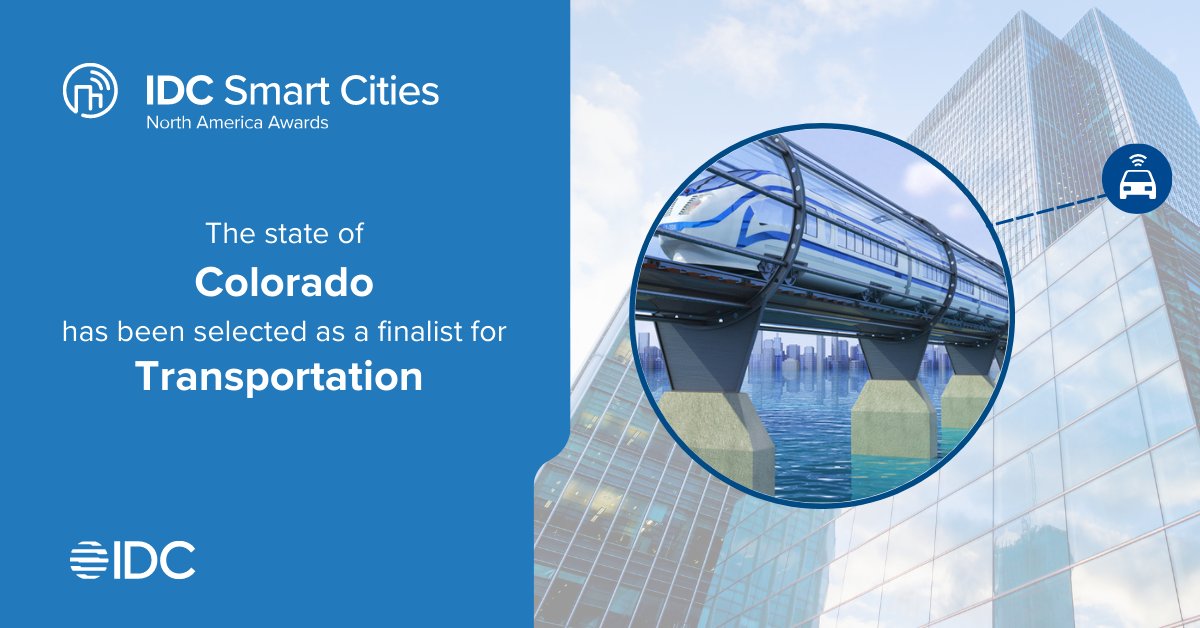 IDC Smart Cities
North America Awards

The state of
Colorado
has been selected as a finalist for
Transportation

IDC